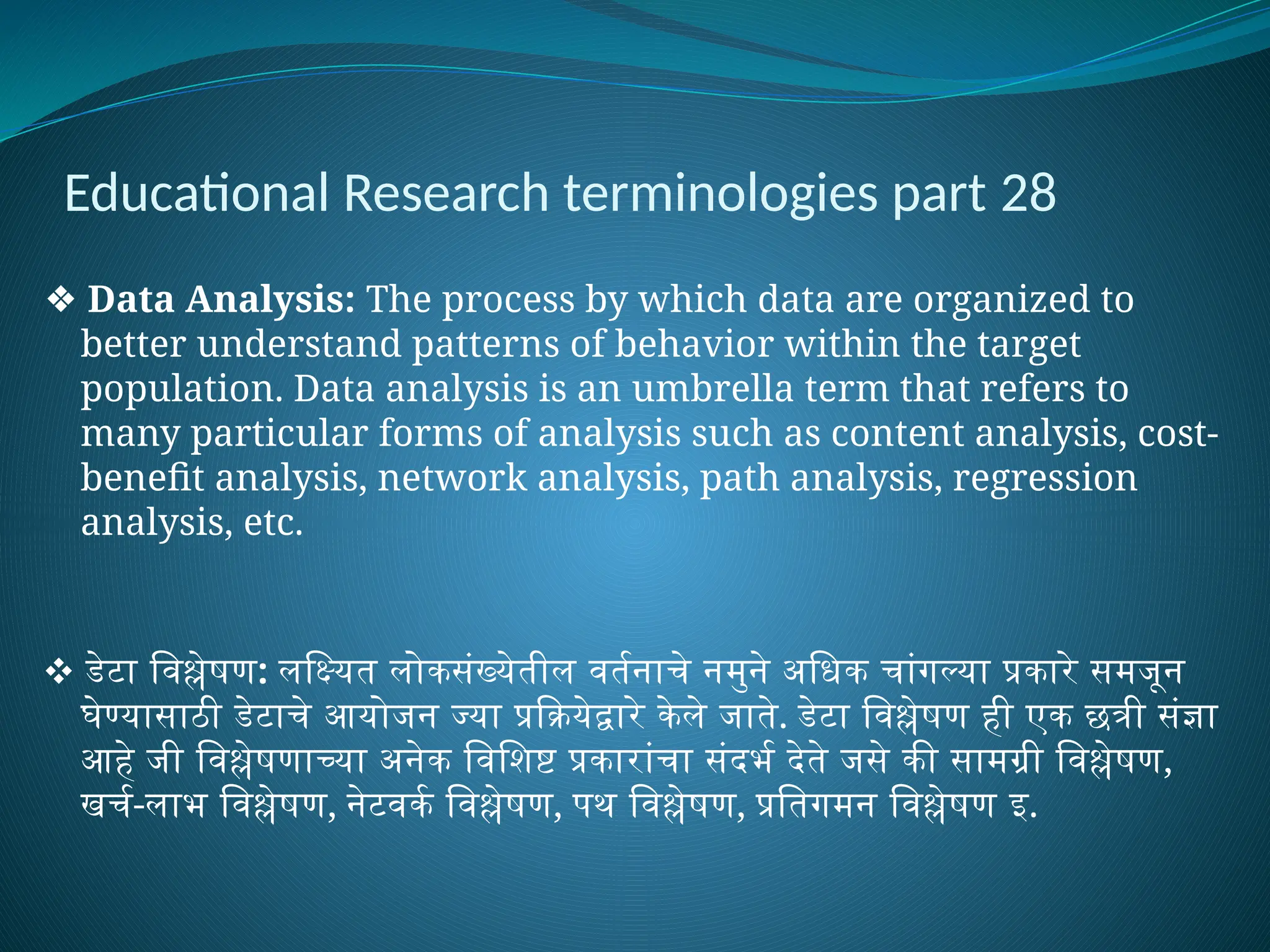 Educational Research terminologies part 28

❖ **Data Analysis:** The process by which data are organized to better understand patterns of behavior within the target population. Data analysis is an umbrella term that refers to many particular forms of analysis such as content analysis, cost-benefit analysis, network analysis, path analysis, regression analysis, etc.

❖ डेटा विश्लेषण: लक्ष्यित लोकसंख्येतील वर्तनाचे नमुने अधिक चांगल्या प्रकारे समजून घेण्यासाठी डेटाचे आयोजन ज्या प्रक्रियेद्वारे केले जाते. डेटा विश्लेषण ही एक छत्री संज्ञा आहे जी विश्लेषणाच्या अनेक विशिष्ट प्रकारांचा संदर्भ देते जसे की सामग्री विश्लेषण, खर्च-लाभ विश्लेषण, नेटवर्क विश्लेषण, पथ विश्लेषण, प्रतिगमन विश्लेषण इ.